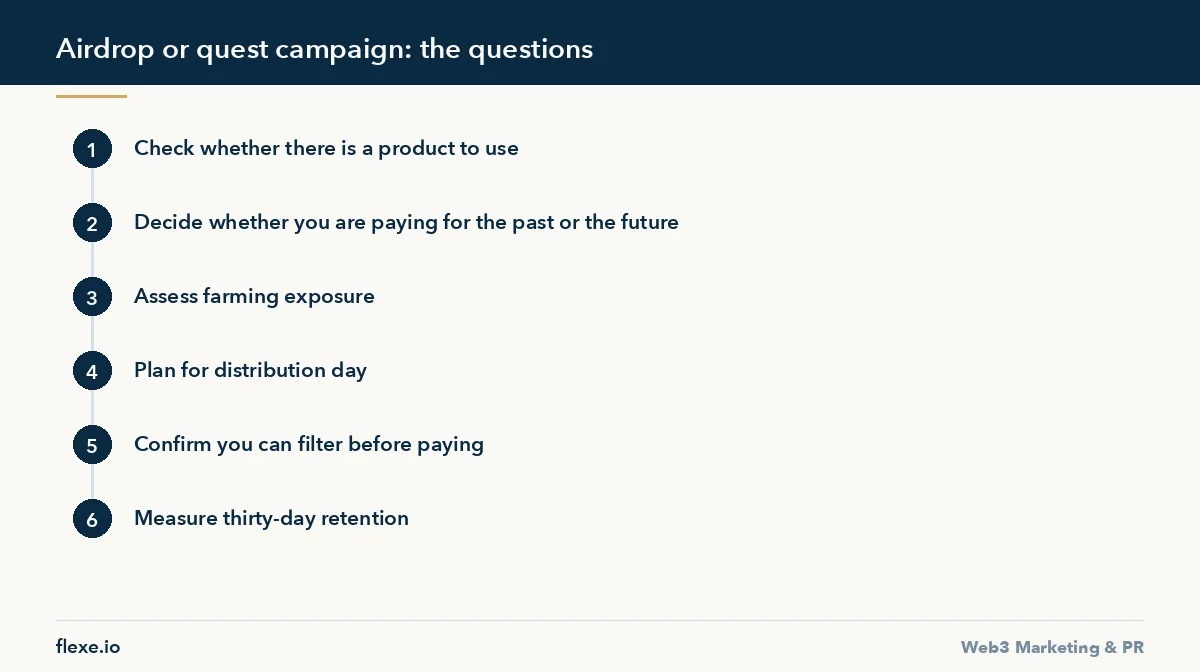 Airdrop or quest campaign: the questions

1 Check whether there is a product to use

2 Decide whether you are paying for the past or the future

3 Assess farming exposure

4 Plan for distribution day

5 Confirm you can filter before paying

6 Measure thirty-day retention

flexe.io

Web3 Marketing & PR